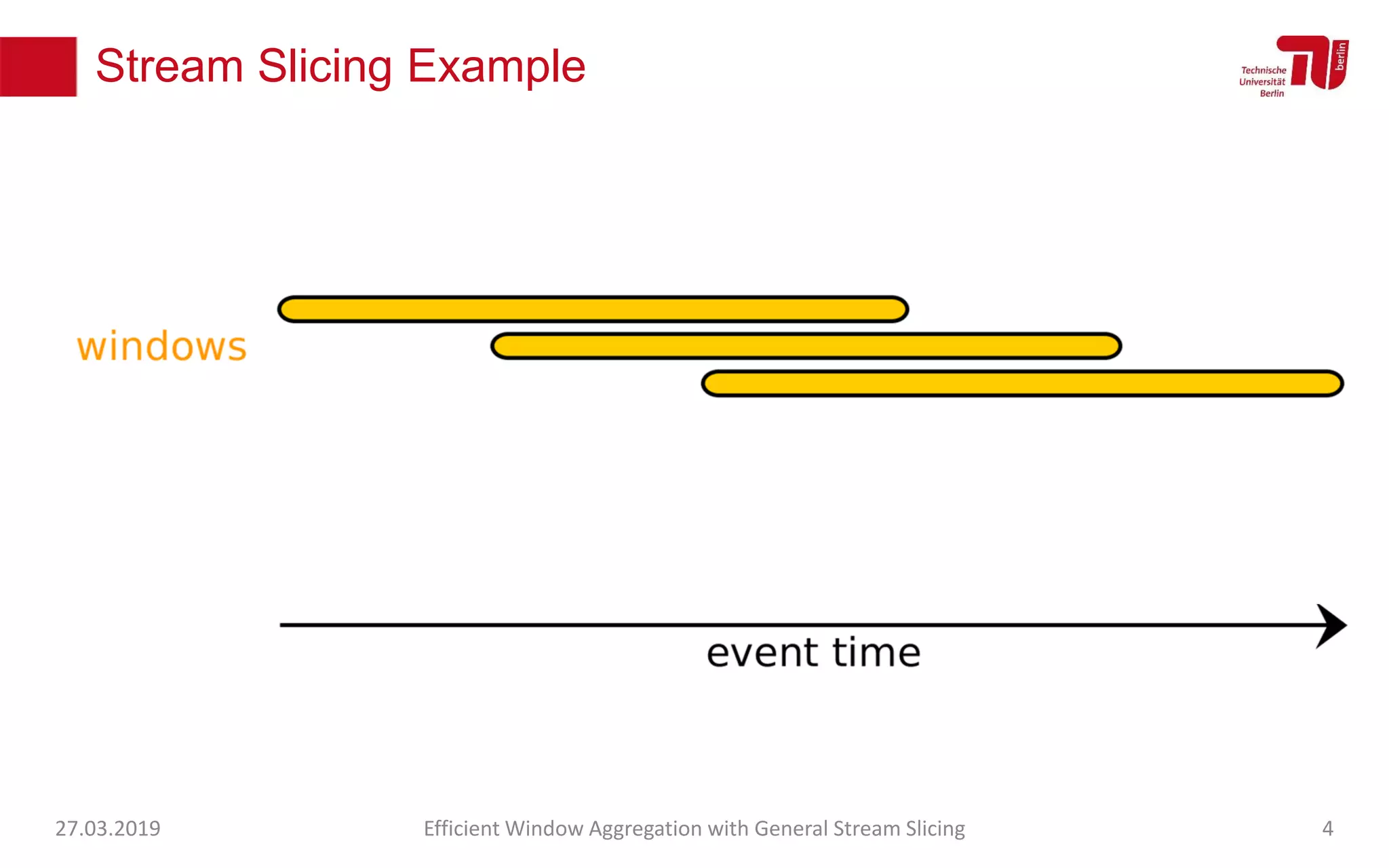 Stream Slicing Example

Technische Universität Berlin

berlin

windows

event time

27.03.2019

Efficient Window Aggregation with General Stream Slicing

4